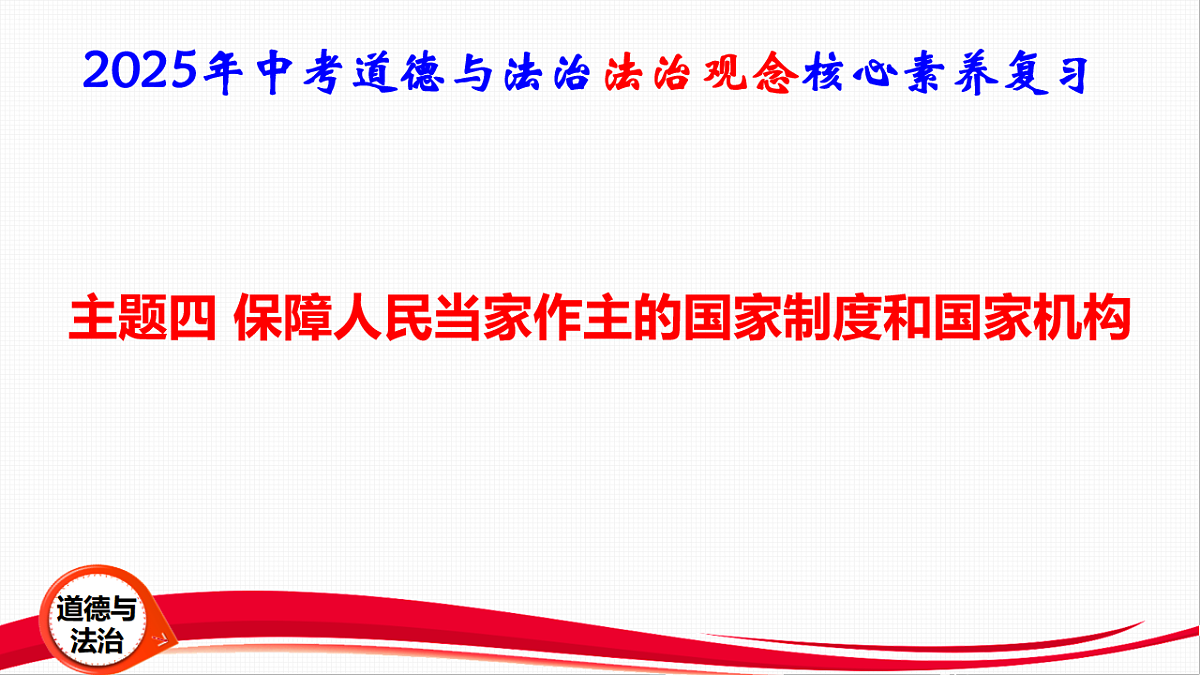 2025年中考道德与法治法治观念核心素养复习

主题四 保障人民当家作主的国家制度和国家机构

道德与法治